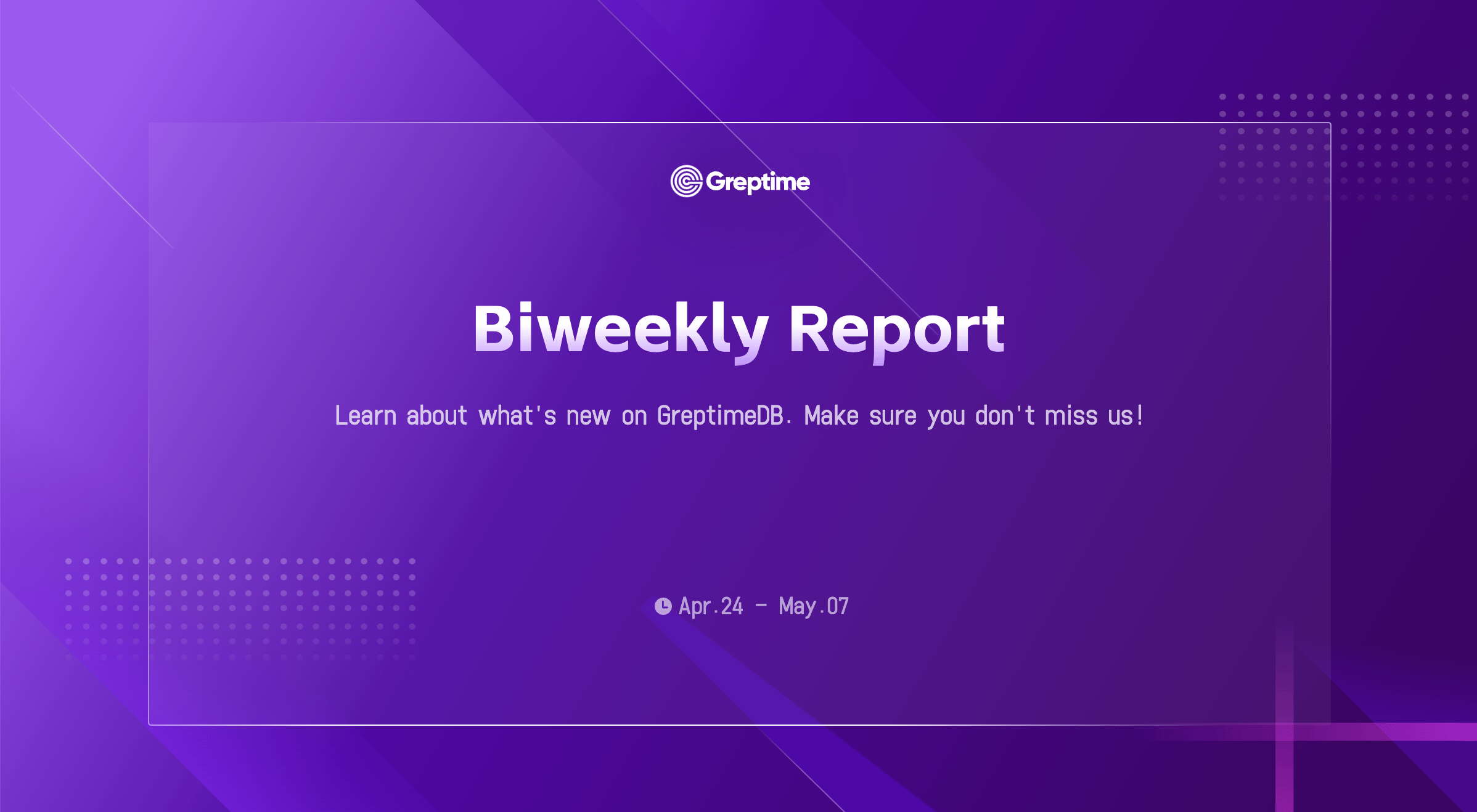 Greptime

Biweekly Report

Learn about what's new on GreptimeDB. Make sure you don't miss us!

Apr.24 - May.07